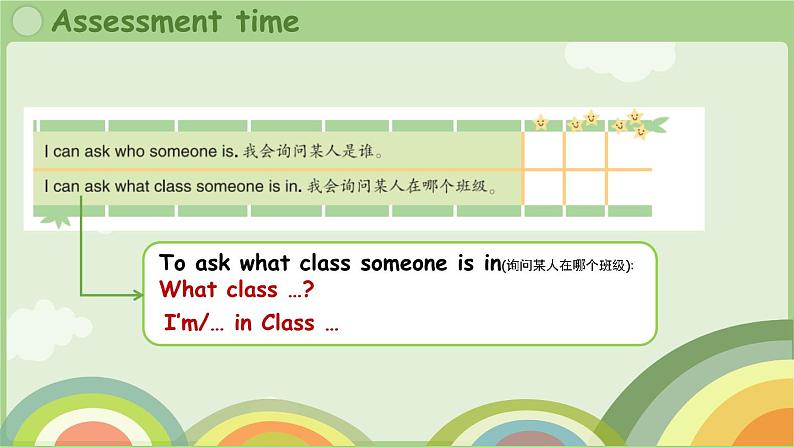 Assessment time

I can ask who someone is. 我会询问某人是谁。

I can ask what class someone is in. 我会询问某人在哪个班级。

To ask what class someone is in(询问某人在哪个班级):
What class …?
I'm/… in Class …